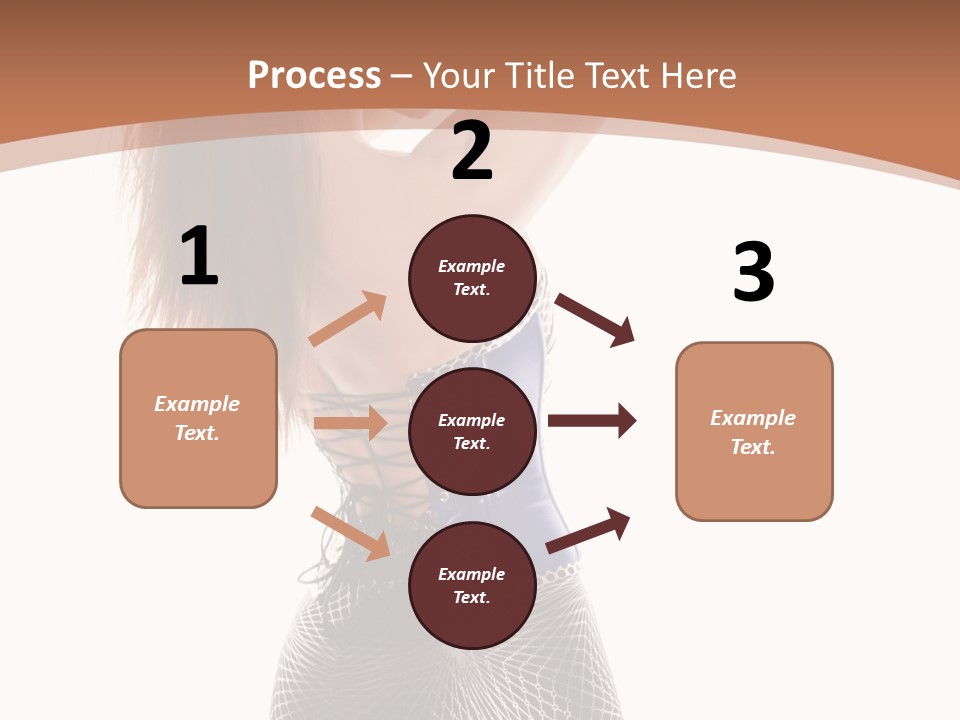 Process – Your Title Text Here

1

Example Text.

2

Example Text.

Example Text.

Example Text.

3

Example Text.